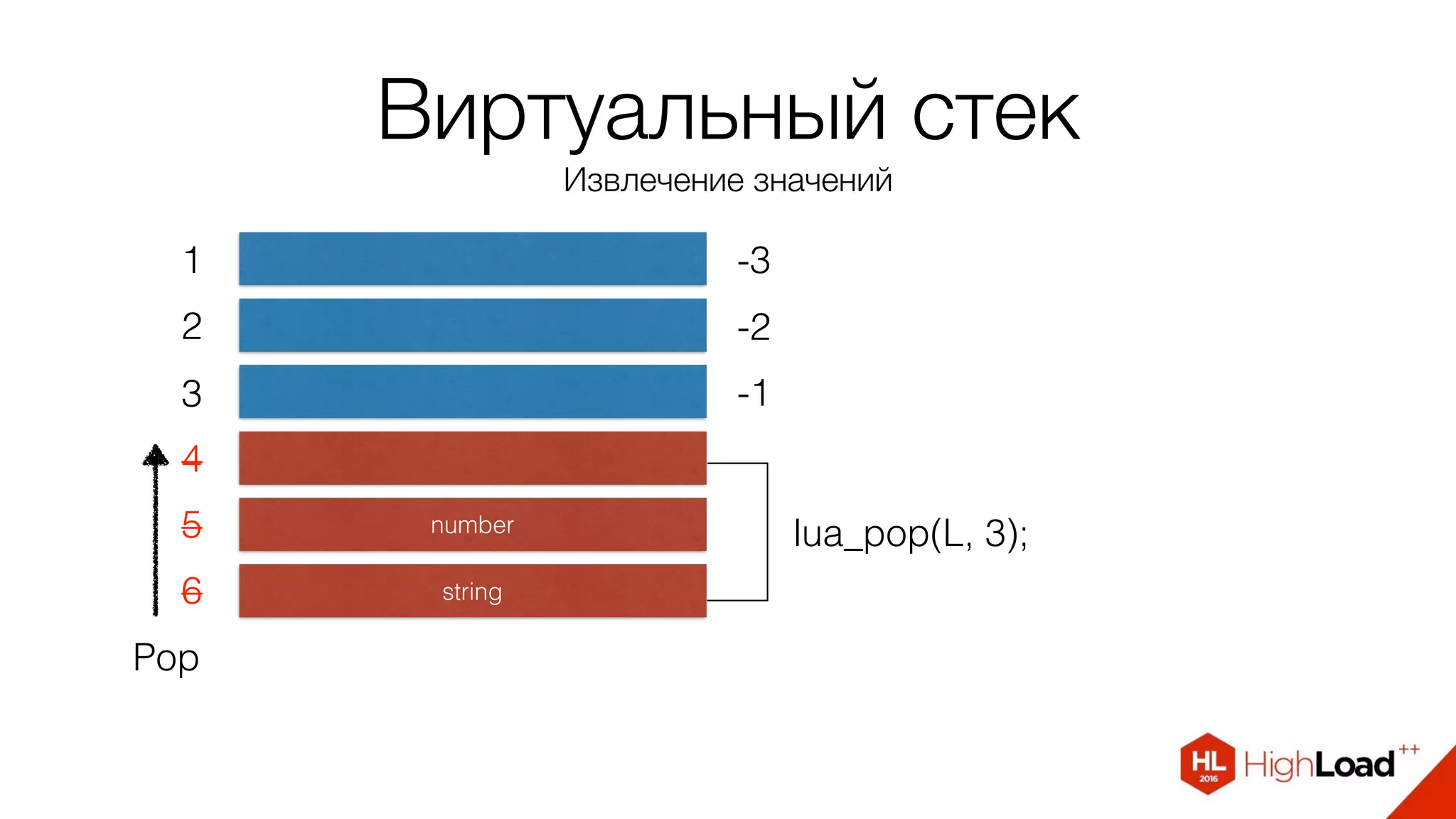 Виртуальный стек

Извлечение значений

1

-3

2

-2

3

-1

4

5

number

6

string

lua_pop(L, 3);

Pop

HL 2016 HighLoad++